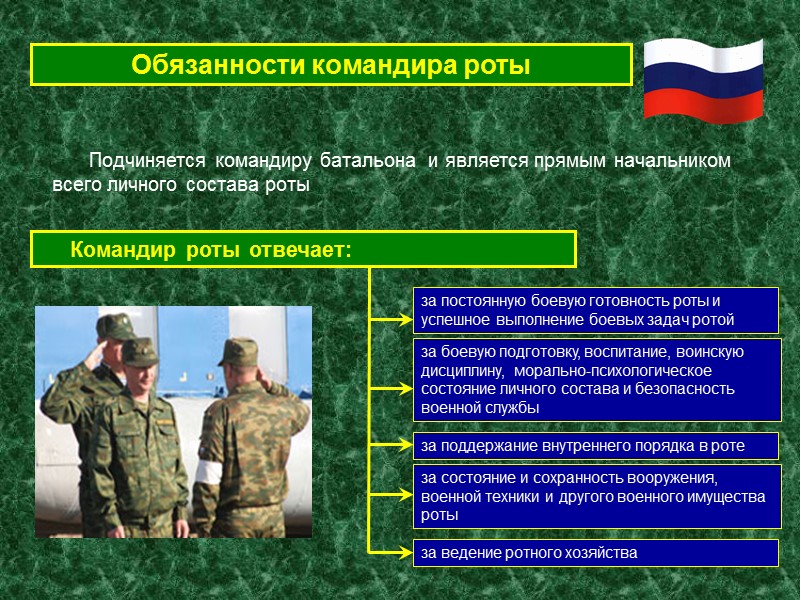 Обязанности командира роты

Подчиняется командиру батальона и является прямым начальником всего личного состава роты

Командир роты отвечает:

за постоянную боевую готовность роты и успешное выполнение боевых задач ротой

за боевую подготовку, воспитание, воинскую дисциплину, морально-психологическое состояние личного состава и безопасность военной службы

за поддержание внутреннего порядка в роте

за состояние и сохранность вооружения, военной техники и другого военного имущества роты

за ведение ротного хозяйства